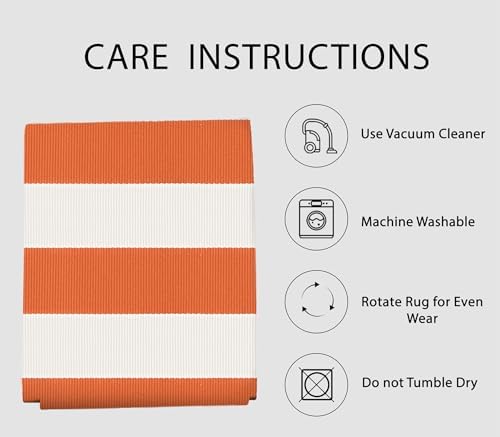 CARE INSTRUCTIONS

Use Vacuum Cleaner

Machine Washable

Rotate Rug for Even Wear

Do not Tumble Dry